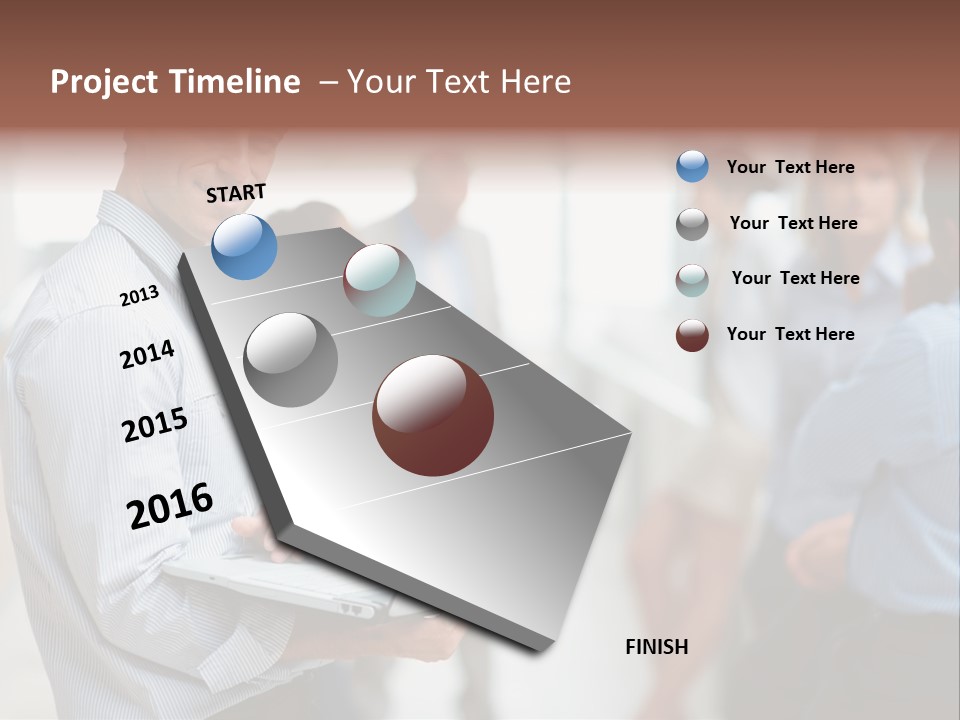 Project Timeline – Your Text Here

START

2013

2014

2015

2016

FINISH

Your Text Here

Your Text Here

Your Text Here

Your Text Here